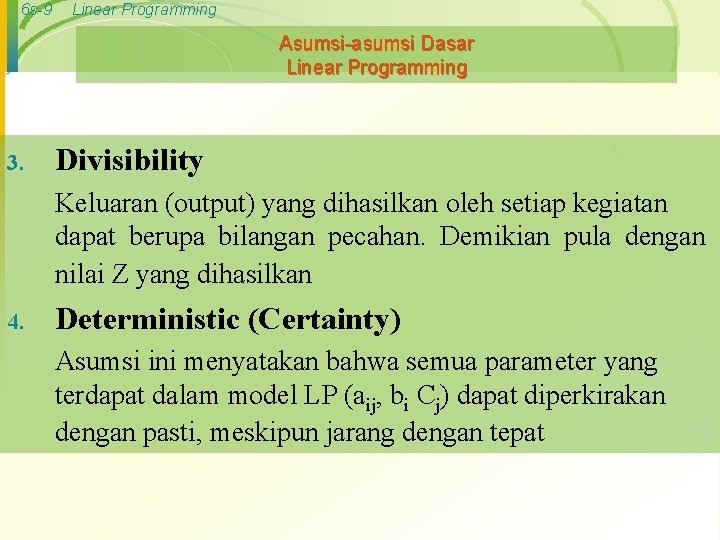 6s-9 Linear Programming

Asumsi-asumsi Dasar
Linear Programming

3. Divisibility

Keluaran (output) yang dihasilkan oleh setiap kegiatan dapat berupa bilangan pecahan. Demikian pula dengan nilai Z yang dihasilkan

4. Deterministic (Certainty)

Asumsi ini menyatakan bahwa semua parameter yang terdapat dalam model LP ($a_{ij}$, $b_i$ $C_j$) dapat diperkirakan dengan pasti, meskipun jarang dengan tepat